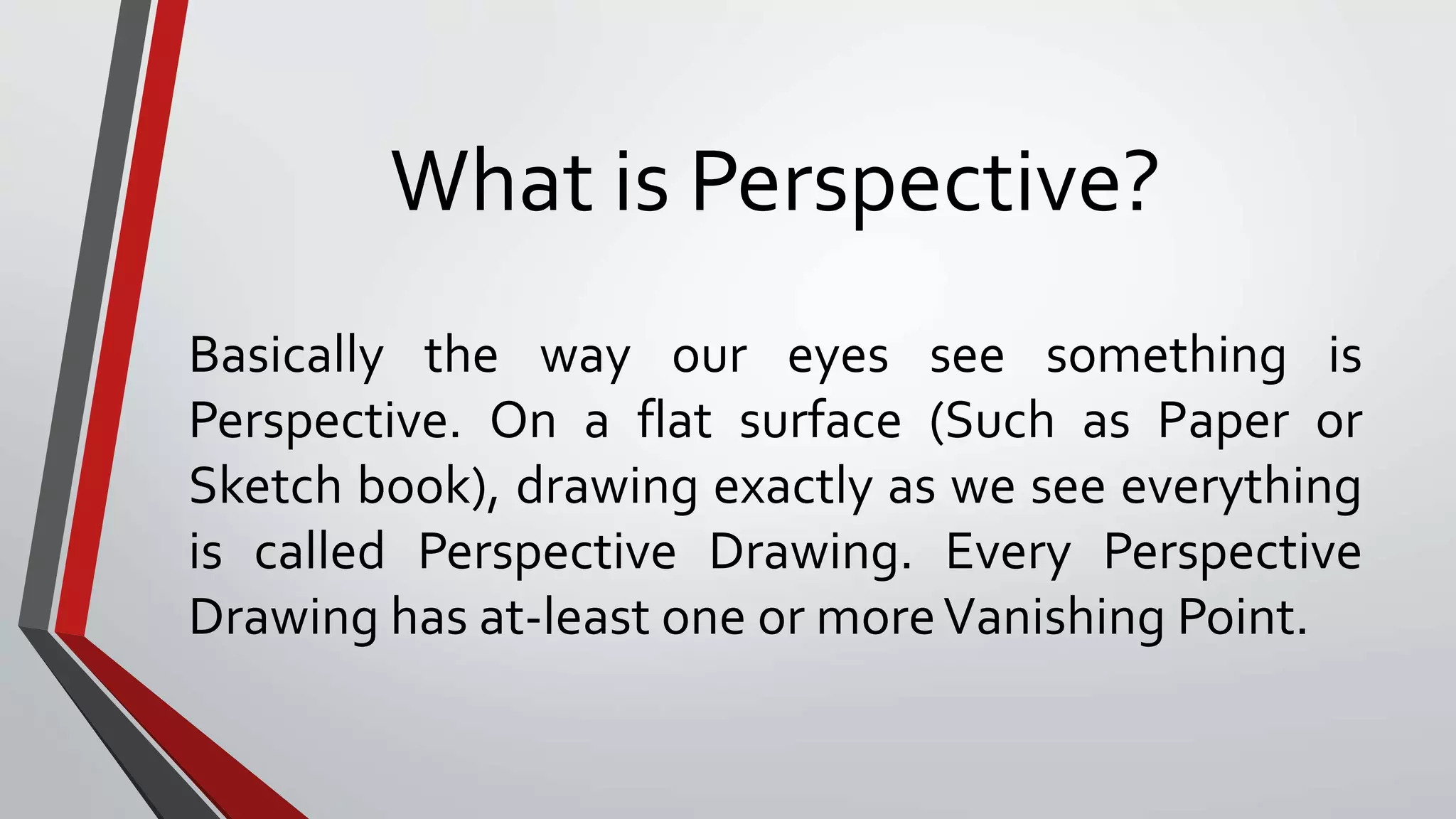 What is Perspective?

Basically the way our eyes see something is Perspective. On a flat surface (Such as Paper or Sketch book), drawing exactly as we see everything is called Perspective Drawing. Every Perspective Drawing has at-least one or more Vanishing Point.